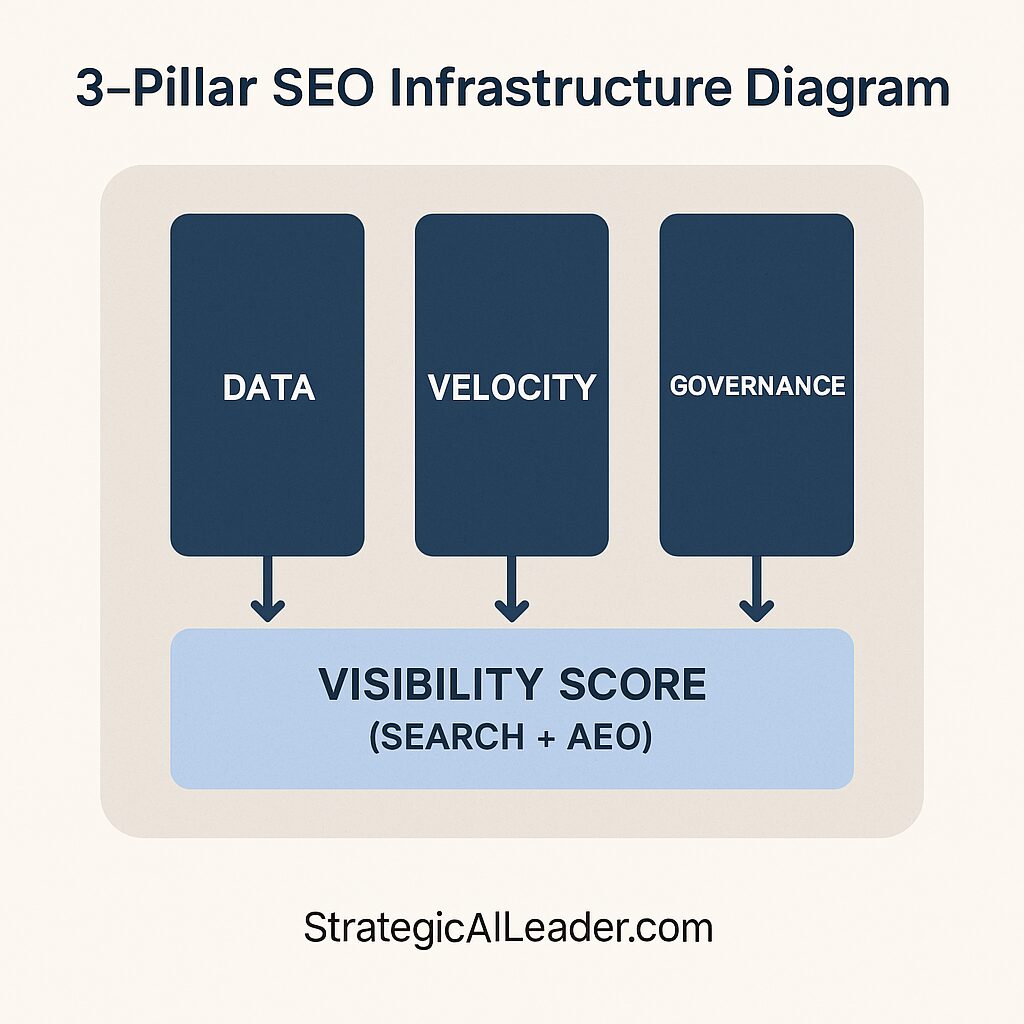 3–Pillar SEO Infrastructure Diagram

DATA

VELOCITY

GOVERNANCE

VISIBILITY SCORE
(SEARCH + AEO)

StrategicAILeader.com